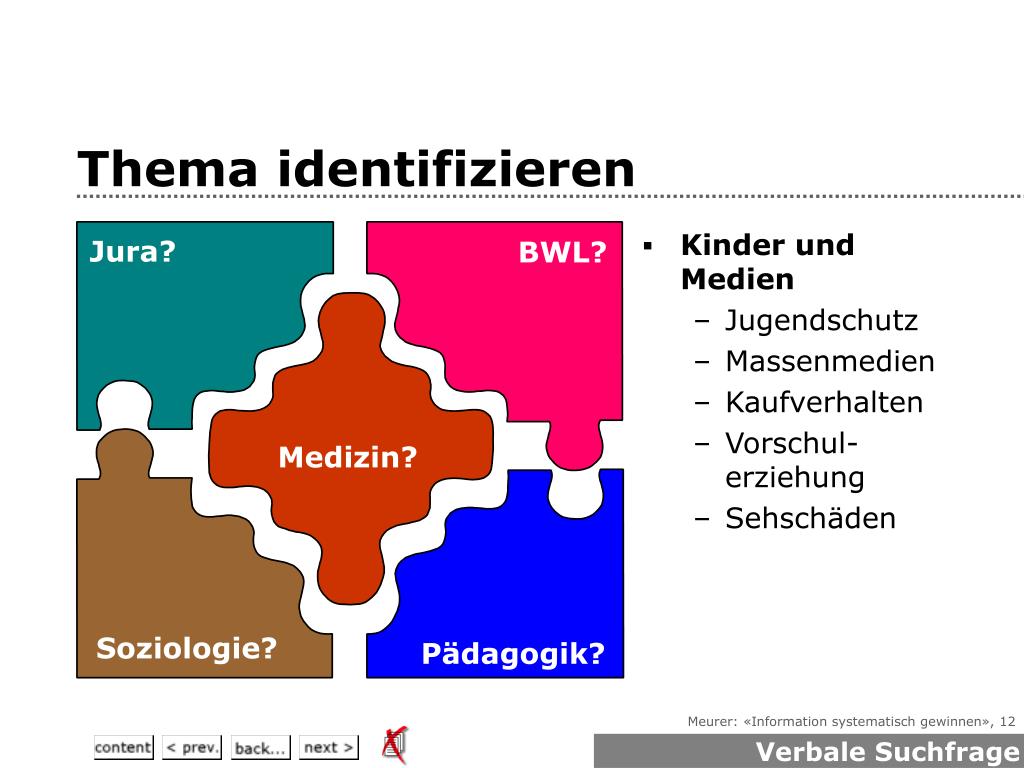 Thema identifizieren

Jura?

BWL?

Medizin?

Soziologie?

Pädagogik?

▪ Kinder und Medien
– Jugendschutz
– Massenmedien
– Kaufverhalten
– Vorschulerziehung
– Sehschäden

Meurer: «Information systematisch gewinnen», 12

content < prev. back... next >

Verbale Suchfrage